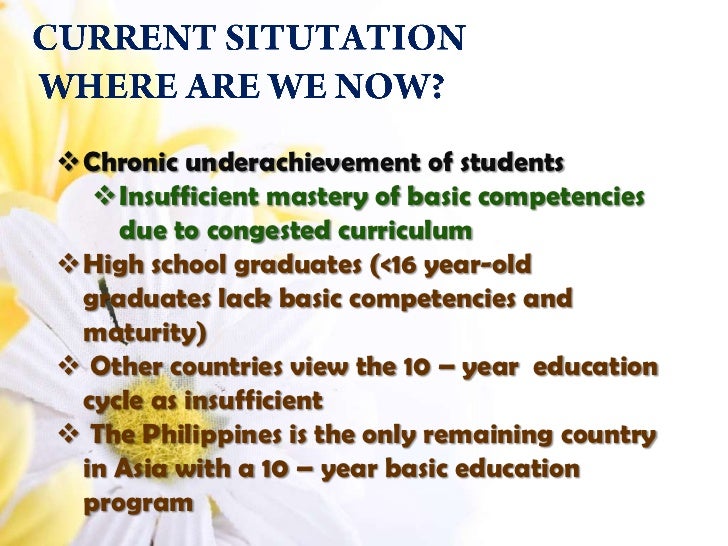 CURRENT SITUTATION
WHERE ARE WE NOW?

❖ Chronic underachievement of students
❖ Insufficient mastery of basic competencies due to congested curriculum
❖ High school graduates (<16 year-old graduates lack basic competencies and maturity)
❖ Other countries view the 10 – year education cycle as insufficient
❖ The Philippines is the only remaining country in Asia with a 10 – year basic education program